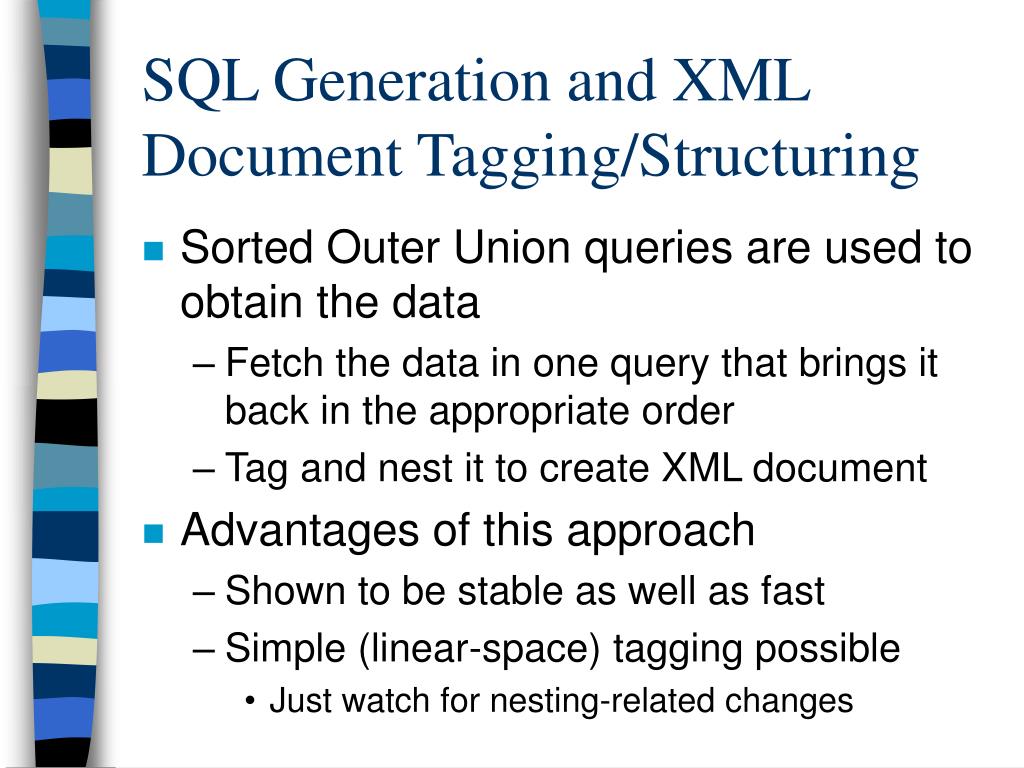 SQL Generation and XML Document Tagging/Structuring

Sorted Outer Union queries are used to obtain the data

– Fetch the data in one query that brings it back in the appropriate order

– Tag and nest it to create XML document

Advantages of this approach

– Shown to be stable as well as fast

– Simple (linear-space) tagging possible

• Just watch for nesting-related changes